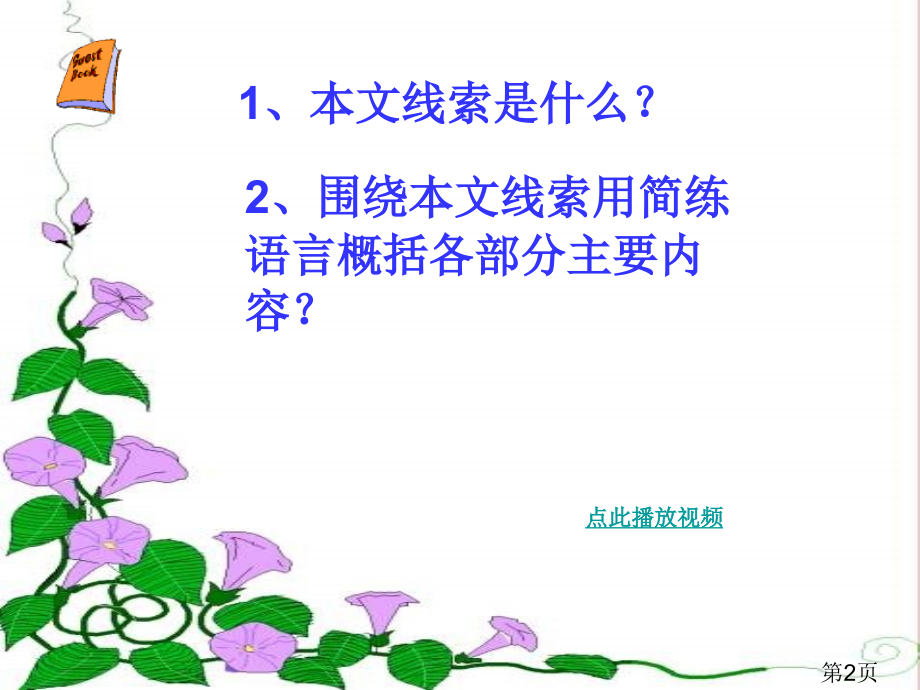 Guest Book

1、本文线索是什么？

2、围绕本文线索用简练语言概括各部分主要内容？

点此播放视频

第2页